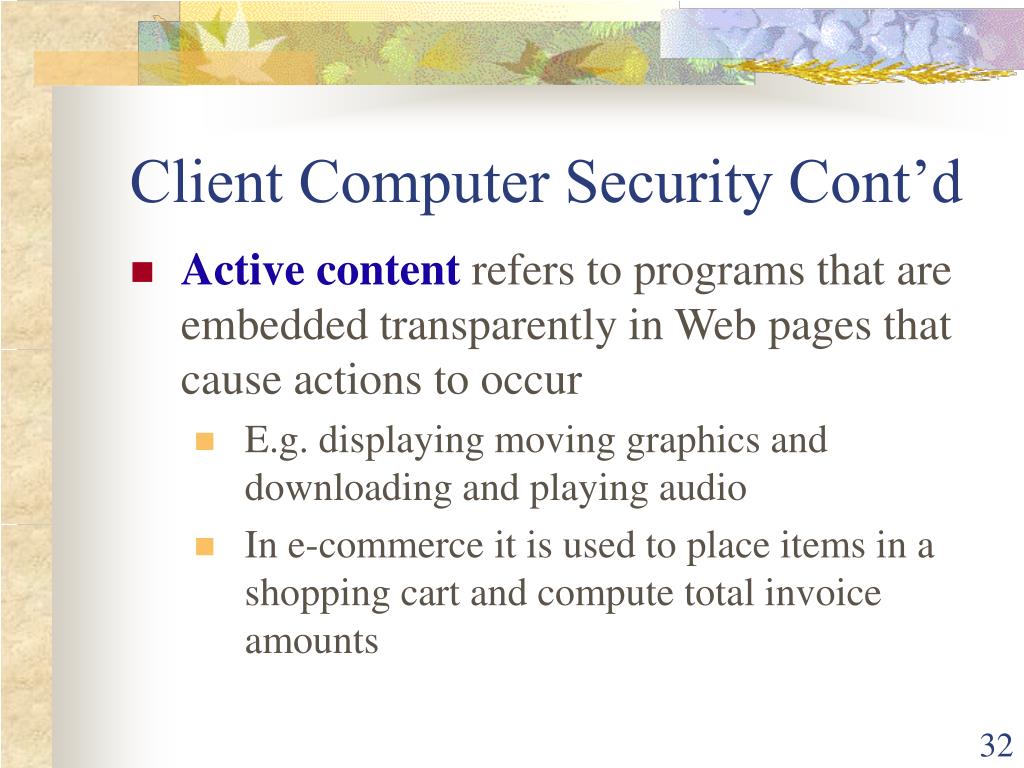 Client Computer Security Cont’d

Active content refers to programs that are embedded transparently in Web pages that cause actions to occur

E.g. displaying moving graphics and downloading and playing audio

In e-commerce it is used to place items in a shopping cart and compute total invoice amounts

32